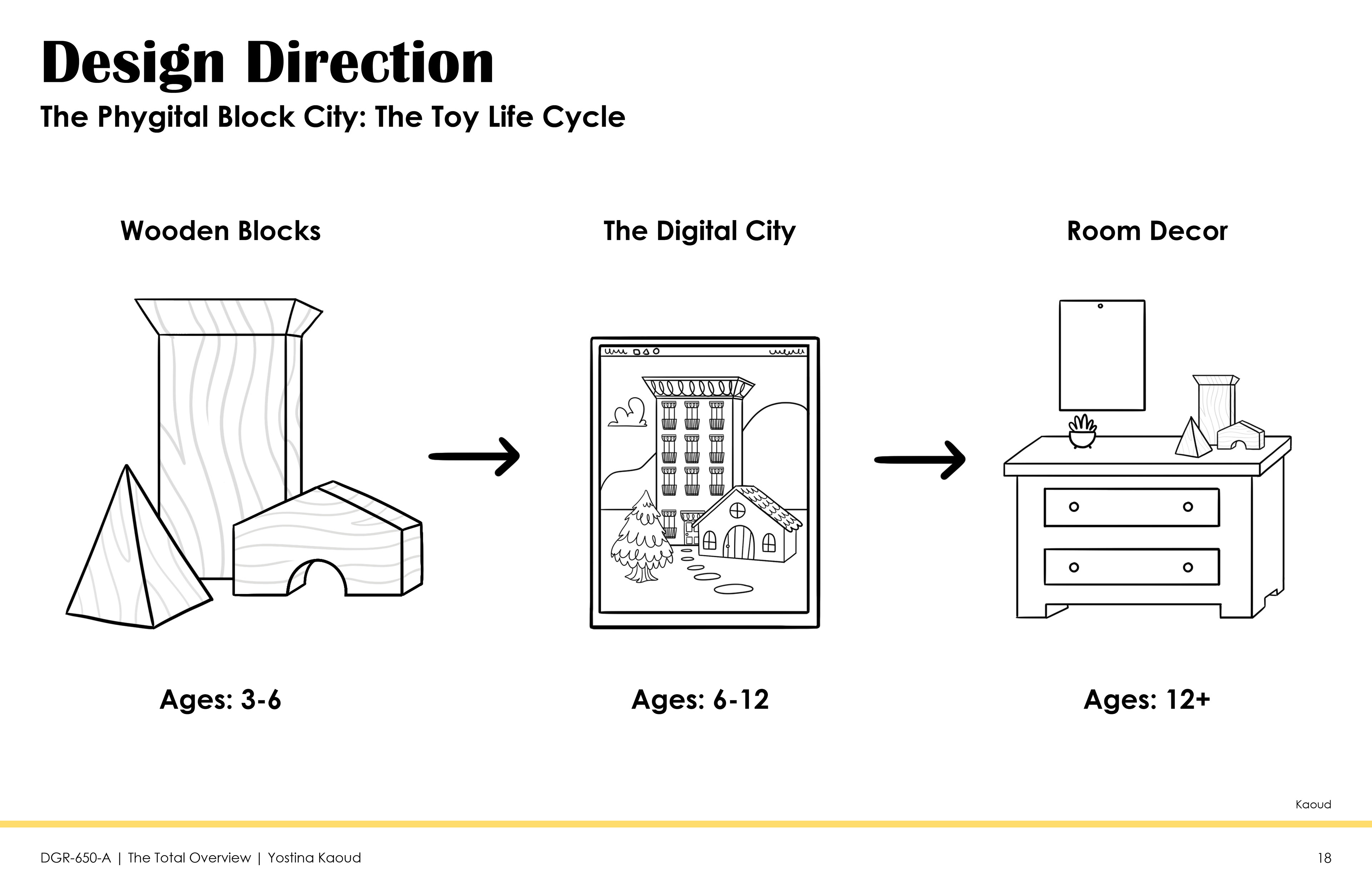 Design Direction

The Phygital Block City: The Toy Life Cycle

Wooden Blocks

The Digital City

Room Decor

Ages: 3-6

Ages: 6-12

Ages: 12+

Kaoud

DGR-650-A | The Total Overview | Yostina Kaoud

18